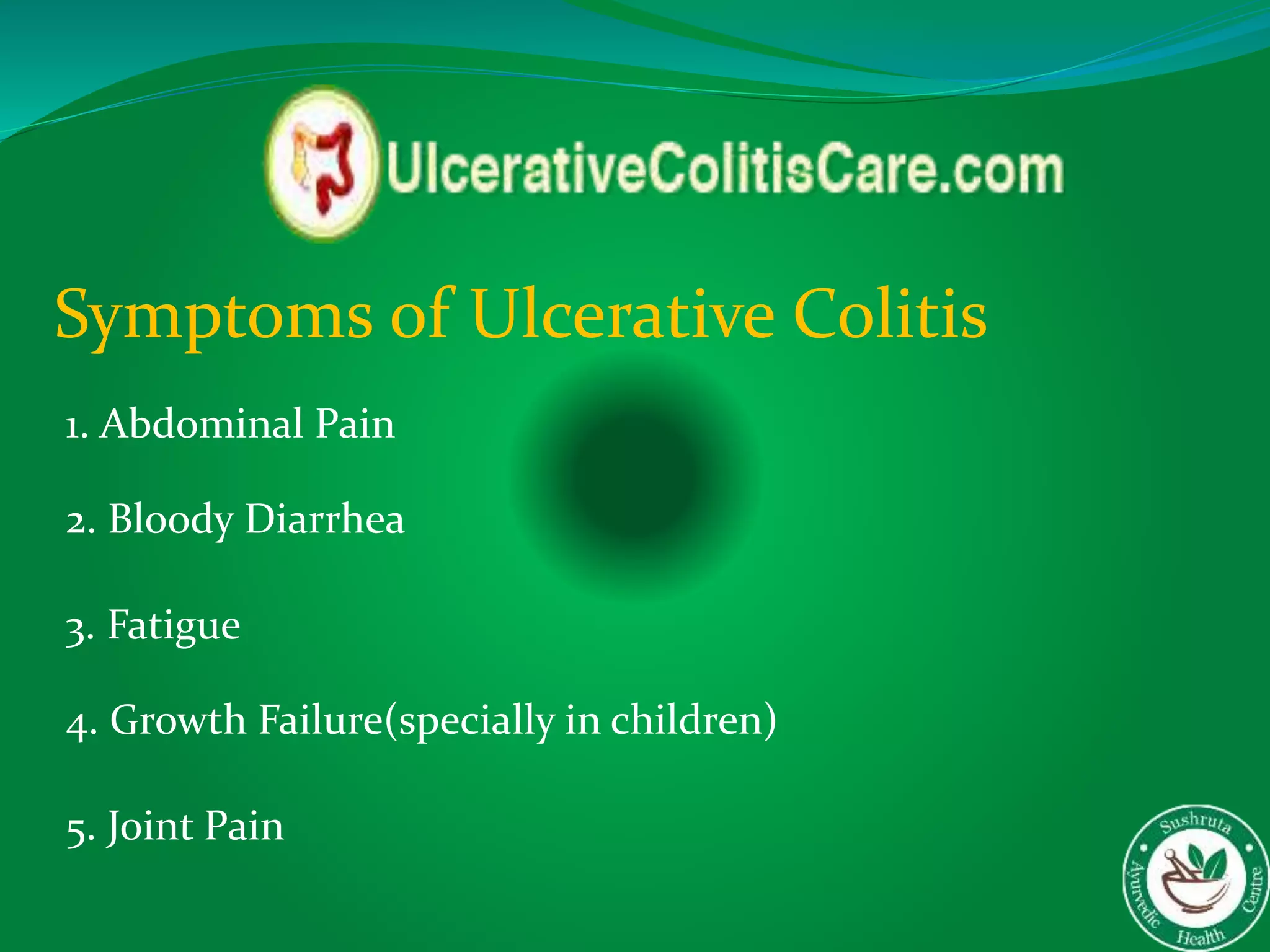 UlcerativeColitisCare.com

Symptoms of Ulcerative Colitis

1. Abdominal Pain

2. Bloody Diarrhea

3. Fatigue

4. Growth Failure(specially in children)

5. Joint Pain

Sushruta Ayurvedic Health Centre